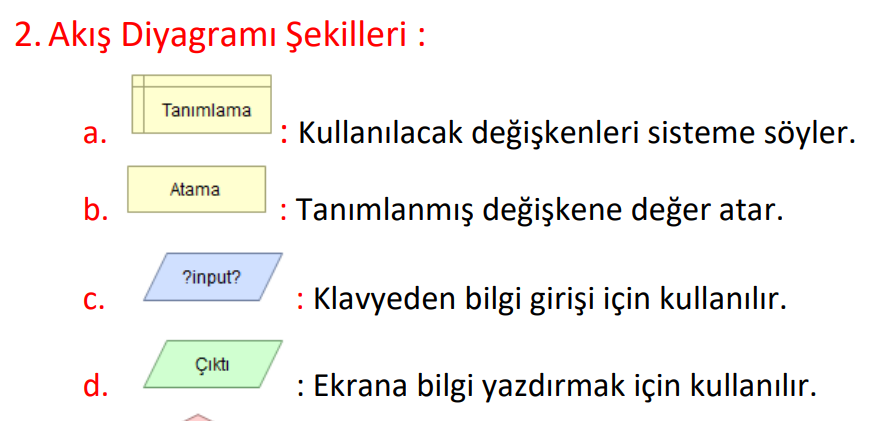 2. Akış Diyagramı Şekilleri :

a. Tanımlama : Kullanılacak değişkenleri sisteme söyler.

b. Atama : Tanımlanmış değişkene değer atar.

c. ?input? : Klavyeden bilgi girişi için kullanılır.

d. Çıktı : Ekrana bilgi yazdırmak için kullanılır.